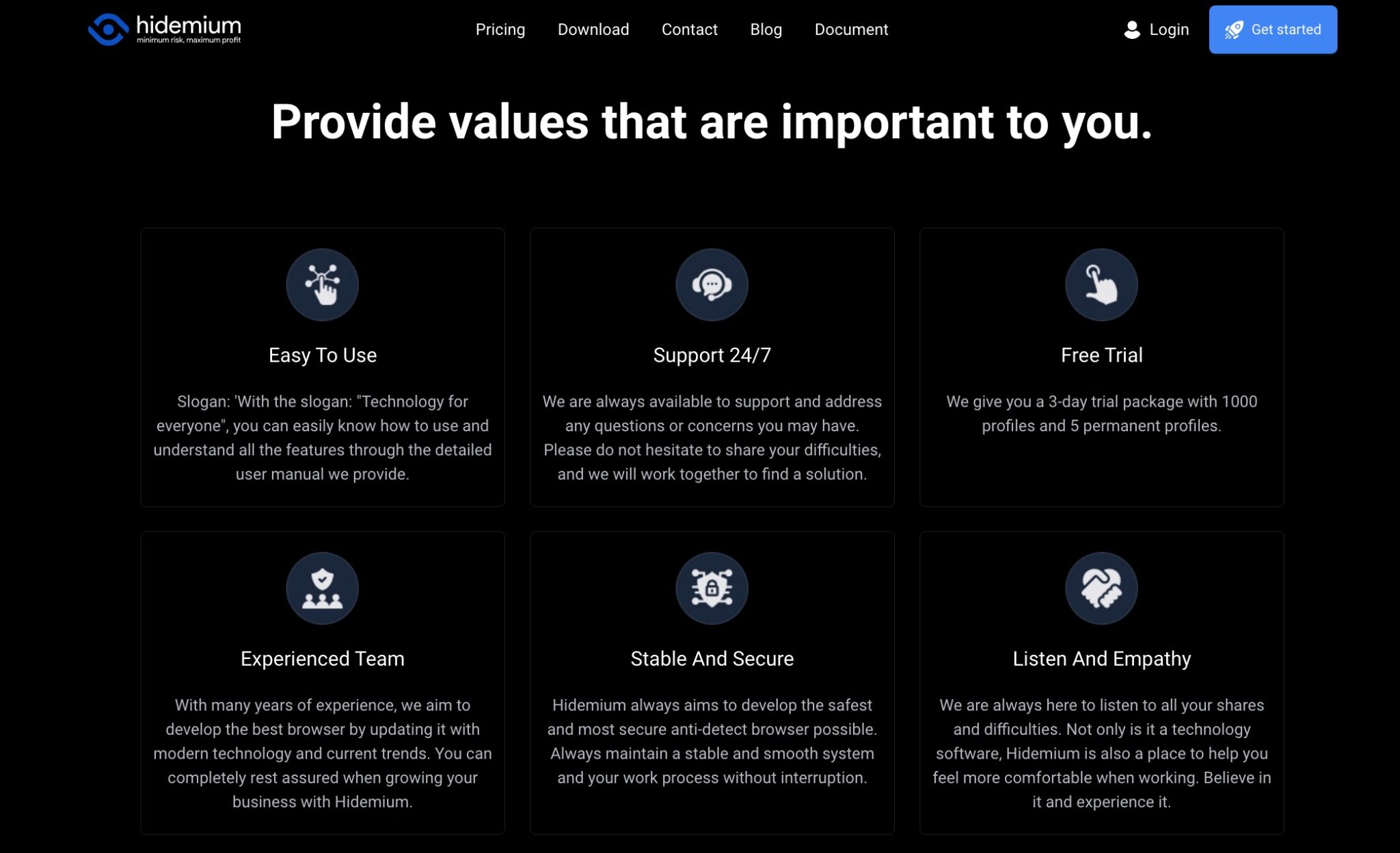 hidemium
minimum risk, maximum profit

Pricing Download Contact Blog Document

Login Get started

Provide values that are important to you.

Easy To Use

Slogan: 'With the slogan: "Technology for everyone", you can easily know how to use and understand all the features through the detailed user manual we provide.

Support 24/7

We are always available to support and address any questions or concerns you may have. Please do not hesitate to share your difficulties, and we will work together to find a solution.

Free Trial

We give you a 3-day trial package with 1000 profiles and 5 permanent profiles.

Experienced Team

With many years of experience, we aim to develop the best browser by updating it with modern technology and current trends. You can completely rest assured when growing your business with Hidemium.

Stable And Secure

Hidemium always aims to develop the safest and most secure anti-detect browser possible. Always maintain a stable and smooth system and your work process without interruption.

Listen And Empathy

We are always here to listen to all your shares and difficulties. Not only is it a technology software, Hidemium is also a place to help you feel more comfortable when working. Believe in it and experience it.